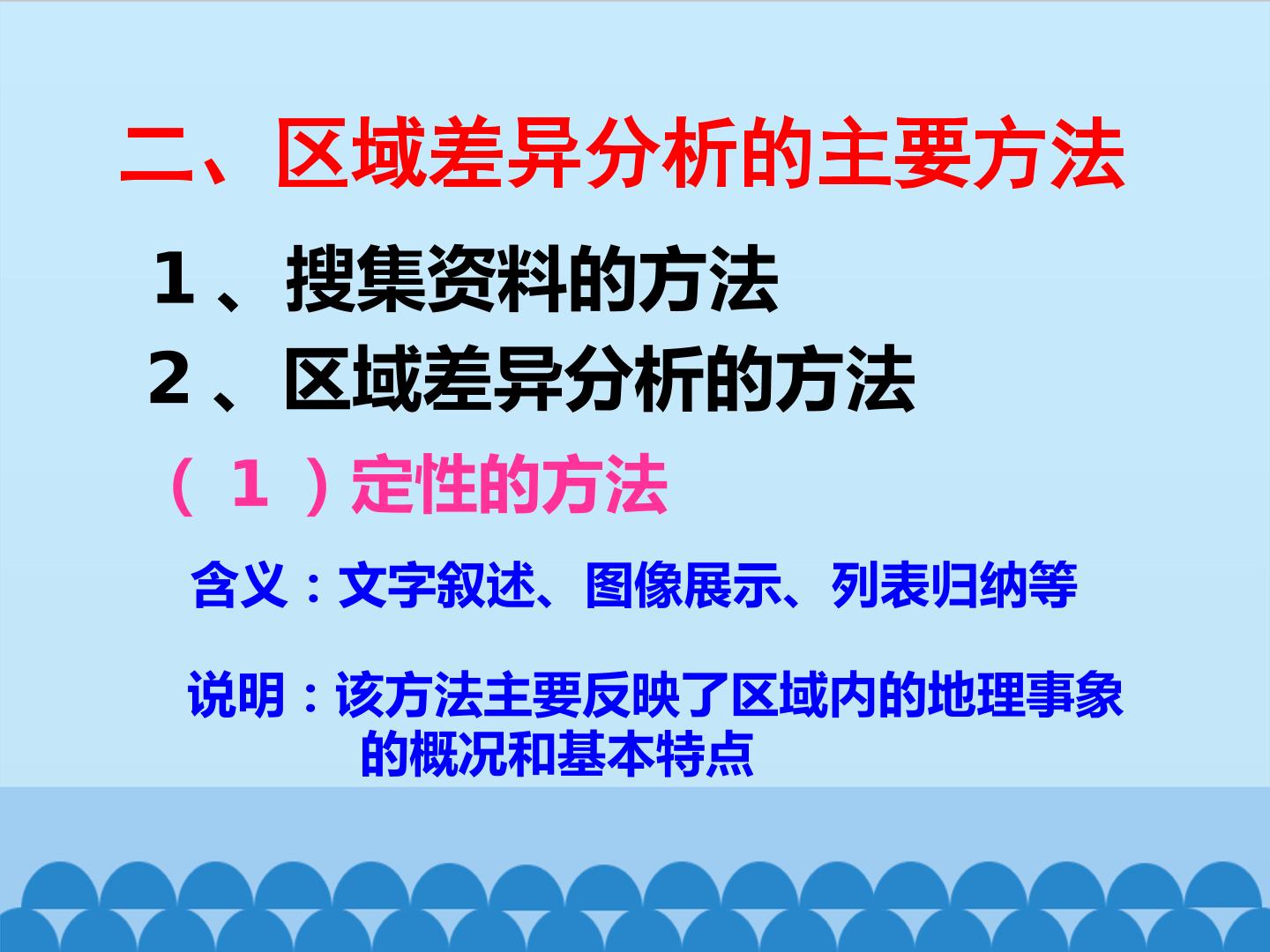 二、区域差异分析的主要方法

1、搜集资料的方法

2、区域差异分析的方法

（1）定性的方法

含义：文字叙述、图像展示、列表归纳等

说明：该方法主要反映了区域内的地理事象的概况和基本特点